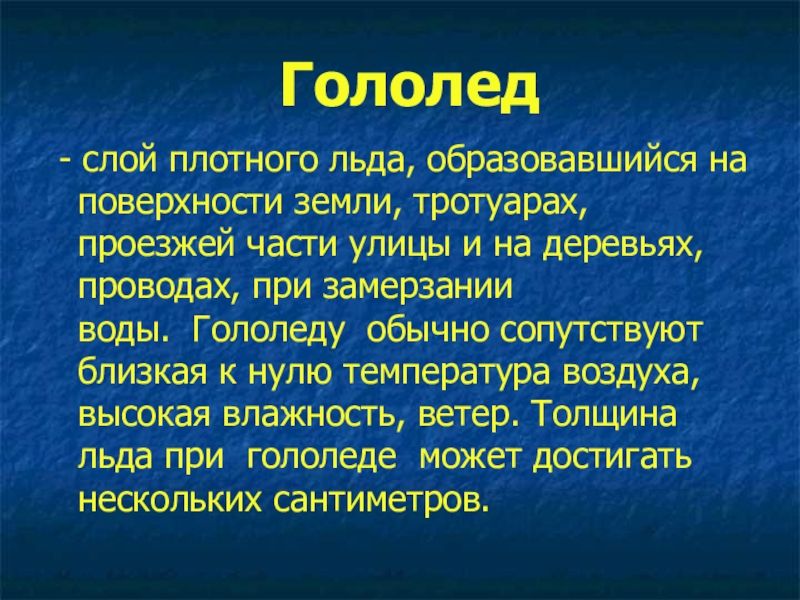 Гололед

- слой плотного льда, образовавшийся на поверхности земли, тротуарах, проезжей части улицы и на деревьях, проводах, при замерзании воды. Гололеду обычно сопутствуют близкая к нулю температура воздуха, высокая влажность, ветер. Толщина льда при гололеде может достигать нескольких сантиметров.